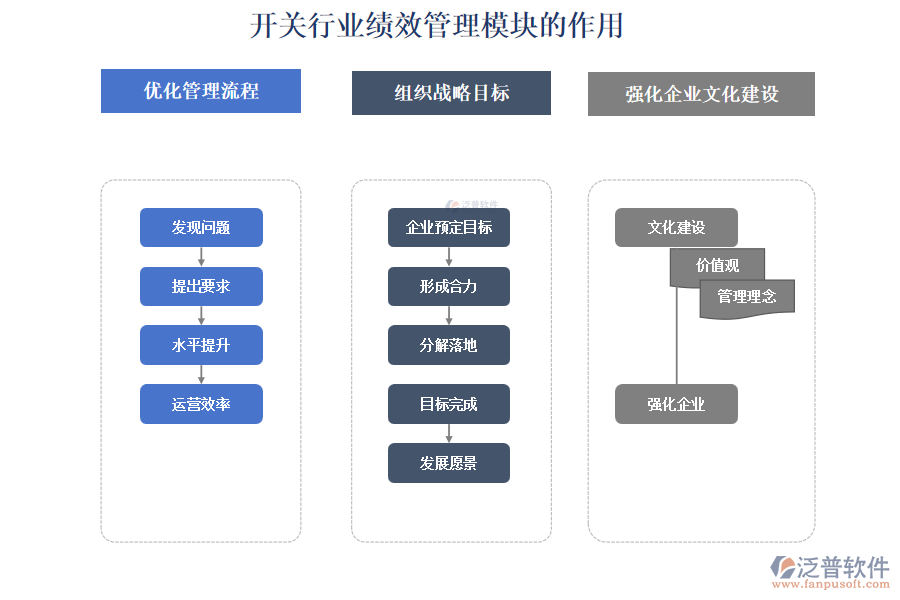 开关行业绩效管理模块的作用

优化管理流程

发现问题

提出要求

水平提升

运营效率

组织战略目标

泛普软件

企业预定目标

形成合力

分解落地

目标完成

发展愿景

强化企业文化建设

文化建设

价值观

管理理念

强化企业

泛普软件
www.fanpusoft.com